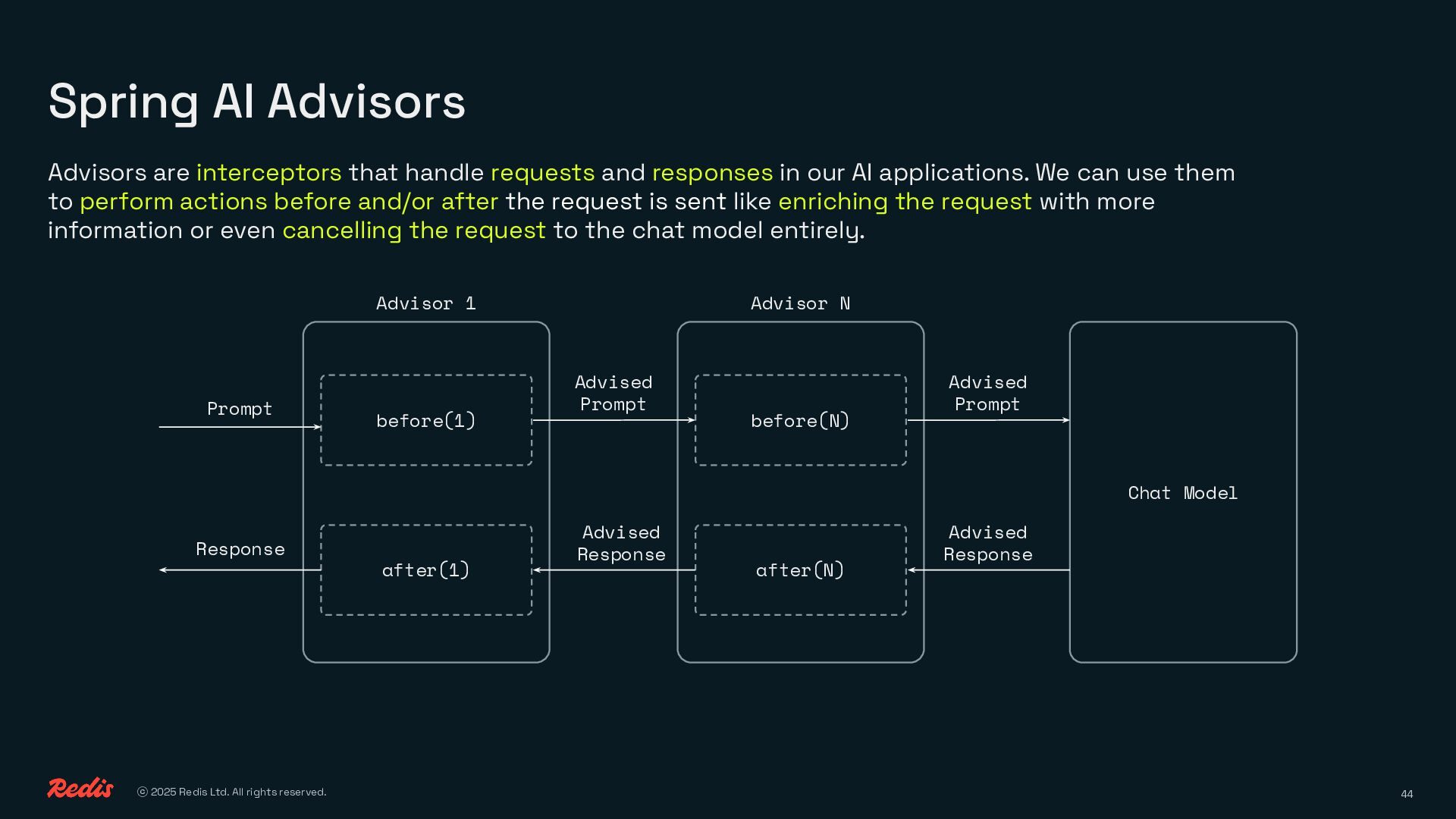 Spring AI Advisors

Advisors are interceptors that handle requests and responses in our AI applications. We can use them to perform actions before and/or after the request is sent like enriching the request with more information or even cancelling the request to the chat model entirely.

Advisor 1

Advisor N

Prompt

before(1)

Advised Prompt

before(N)

Advised Prompt

Chat Model

Response

after(1)

Advised Response

after(N)

Advised Response

Redis

© 2025 Redis Ltd. All rights reserved.

44